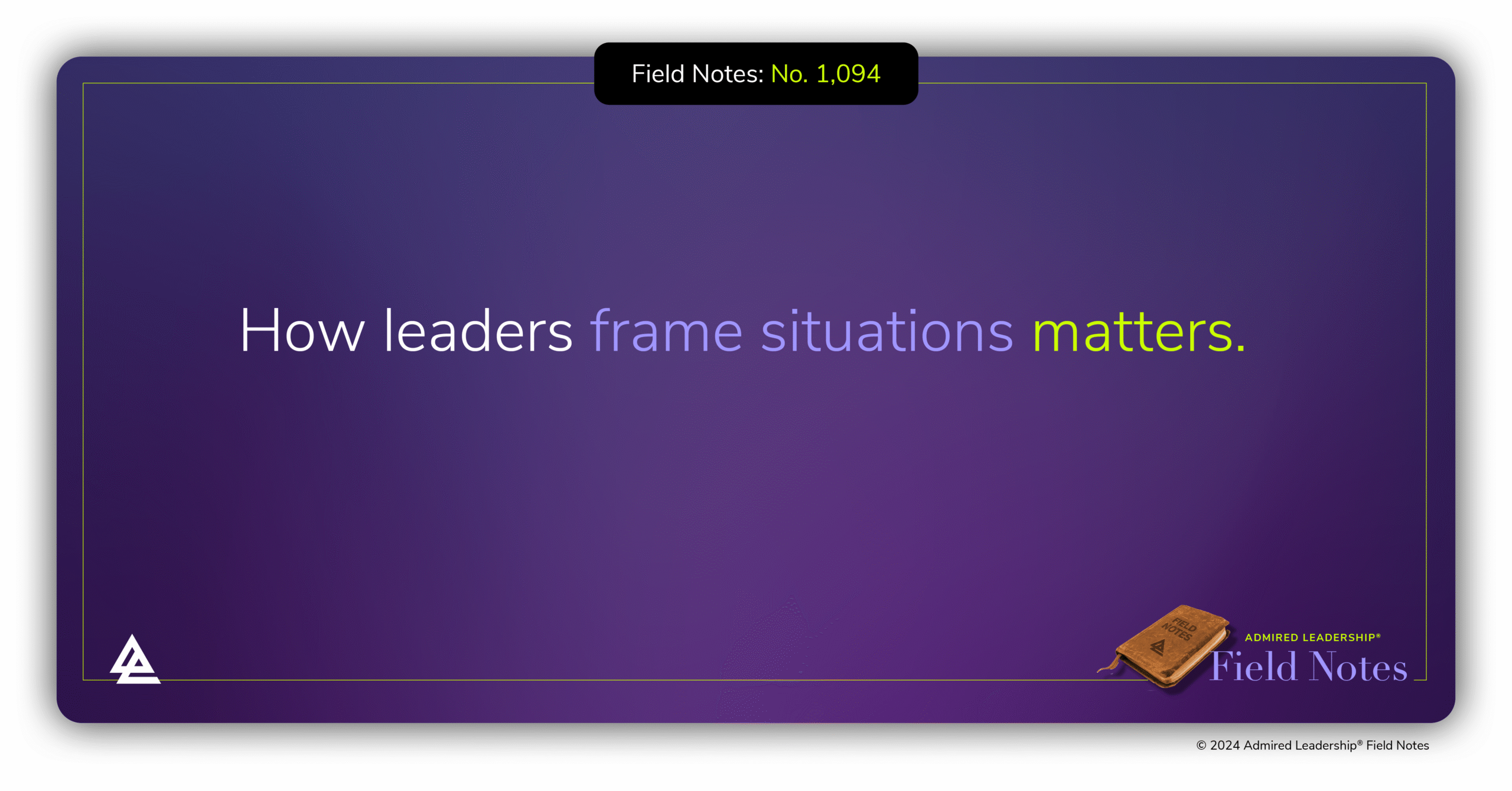 Field Notes: No. 1,094

How leaders frame situations matters.

FIELD NOTES

ADMIRED LEADERSHIP®
Field Notes

© 2024 Admired Leadership® Field Notes